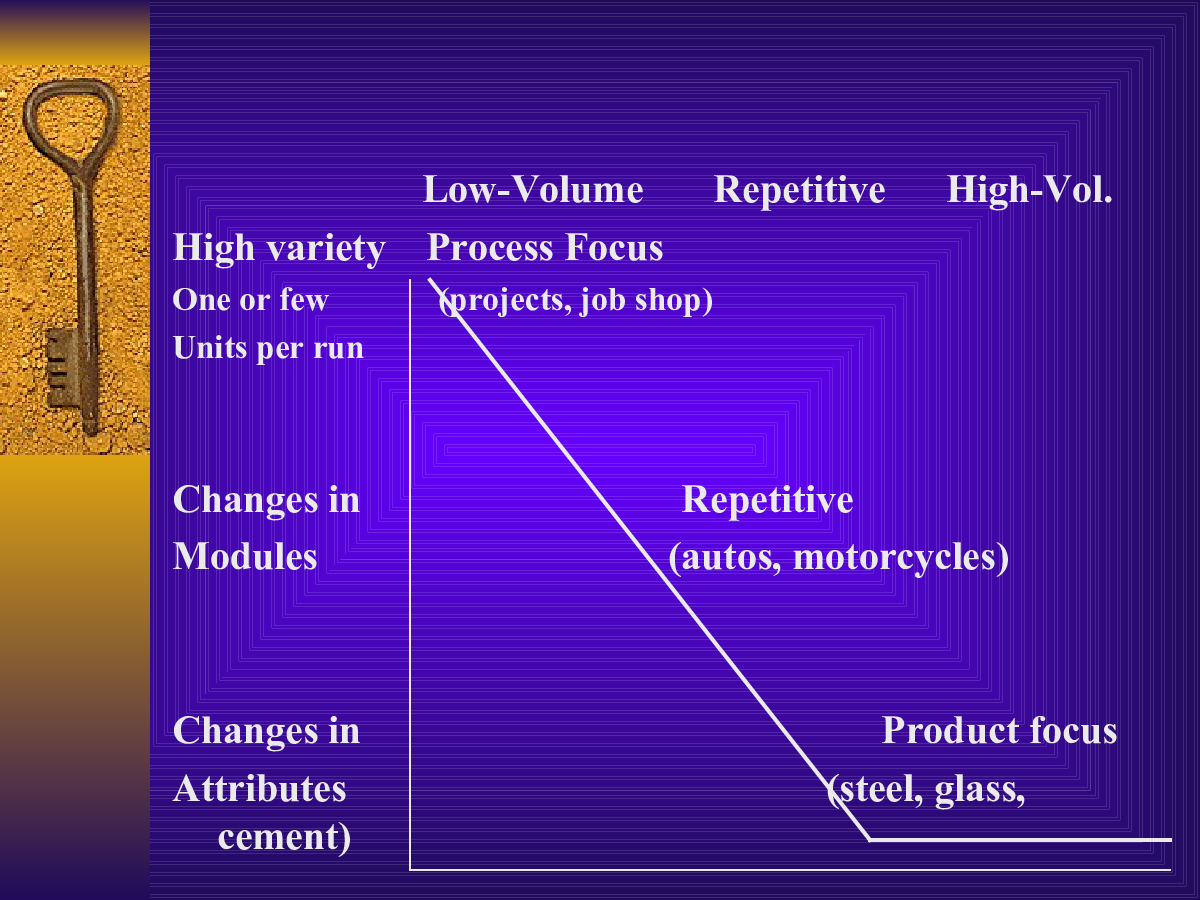 Low-Volume Repetitive High-Vol.

High variety Process Focus
One or few (projects, job shop)
Units per run

Changes in Repetitive
Modules (autos, motorcycles)

Changes in Product focus
Attributes (steel, glass, cement)